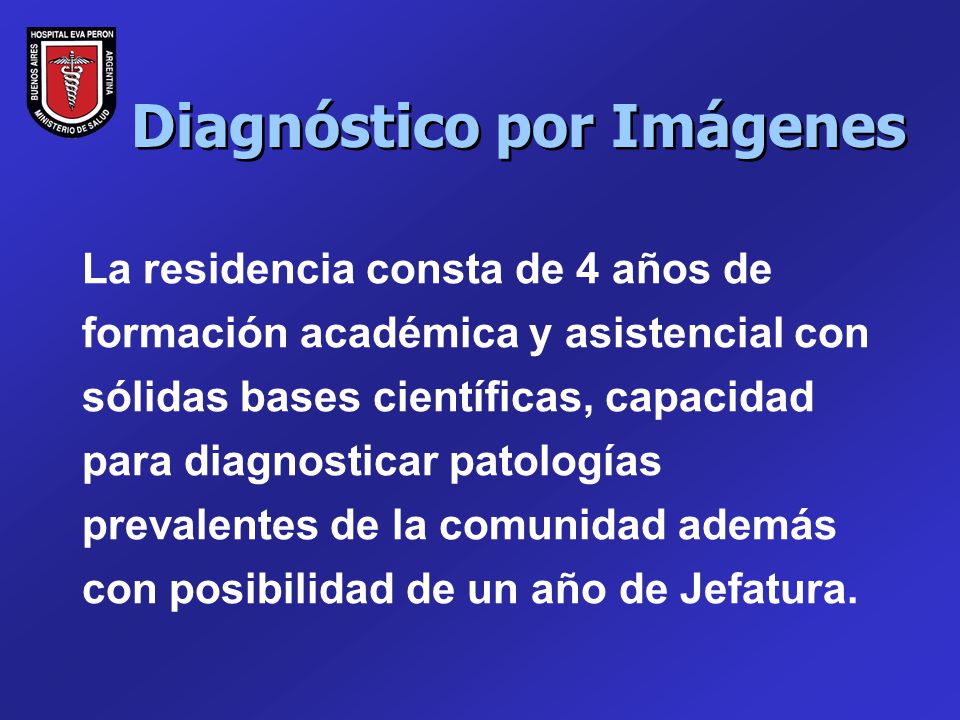 HOSPITAL EVA PERON
BUENOS AIRES
ARGENTINA
MINISTERIO DE SALUD

Diagnóstico por Imágenes

La residencia consta de 4 años de formación académica y asistencial con sólidas bases científicas, capacidad para diagnosticar patologías prevalentes de la comunidad además con posibilidad de un año de Jefatura.